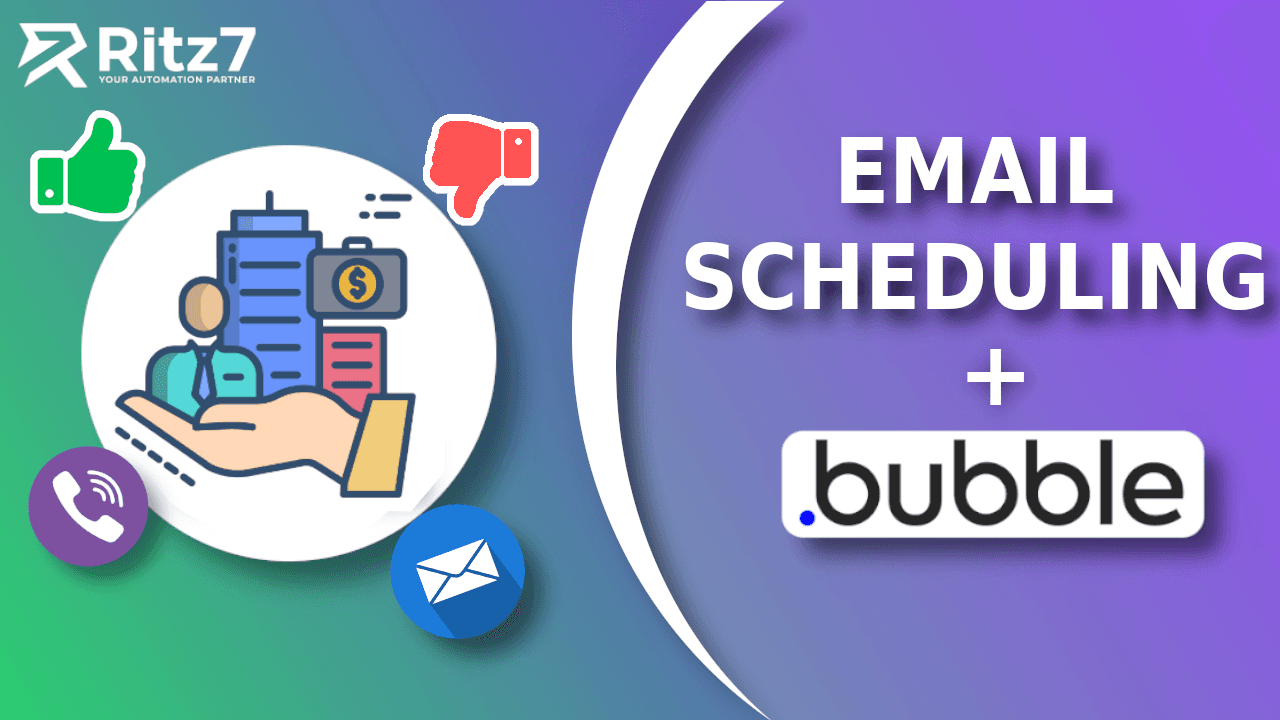 Ritz7
YOUR AUTOMATION PARTNER

$

EMAIL
SCHEDULING
+
.bubble